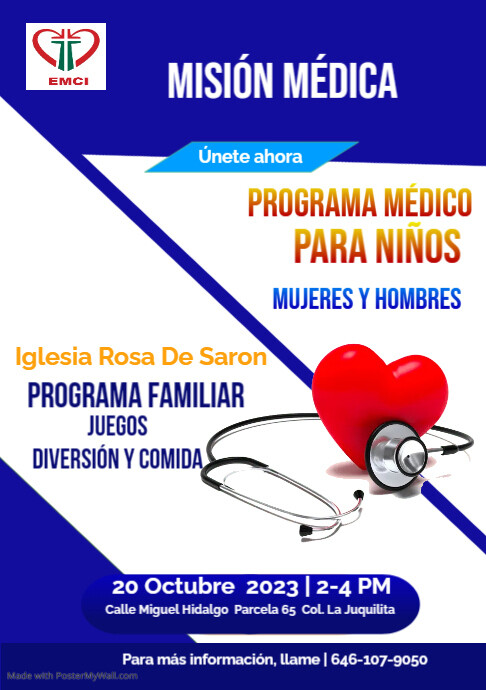 EMCI

MISIÓN MÉDICA

Únete ahora

PROGRAMA MÉDICO PARA NIÑOS

MUJERES Y HOMBRES

Iglesia Rosa De Saron

PROGRAMA FAMILIAR
JUEGOS
DIVERSIÓN Y COMIDA

20 Octubre 2023 | 2-4 PM
Calle Miguel Hidalgo Parcela 65 Col. La Juquilita

Para más información, llame | 646-107-9050

Made with PosterMyWall.com